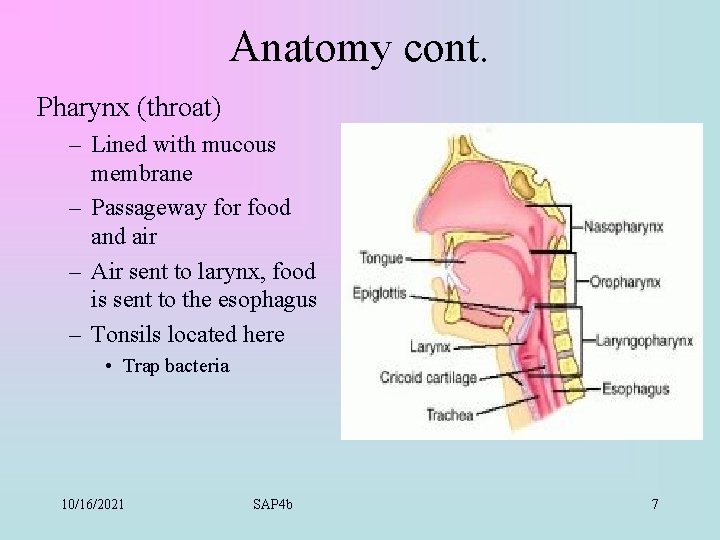 Anatomy cont.

Pharynx (throat)

– Lined with mucous membrane

– Passageway for food and air

– Air sent to larynx, food is sent to the esophagus

– Tonsils located here

• Trap bacteria

Tongue
Epiglottis
Larynx
Cricoid cartilage
Trachea
Nasopharynx
Oropharynx
Laryngopharynx
Esophagus

10/16/2021 SAP4b 7